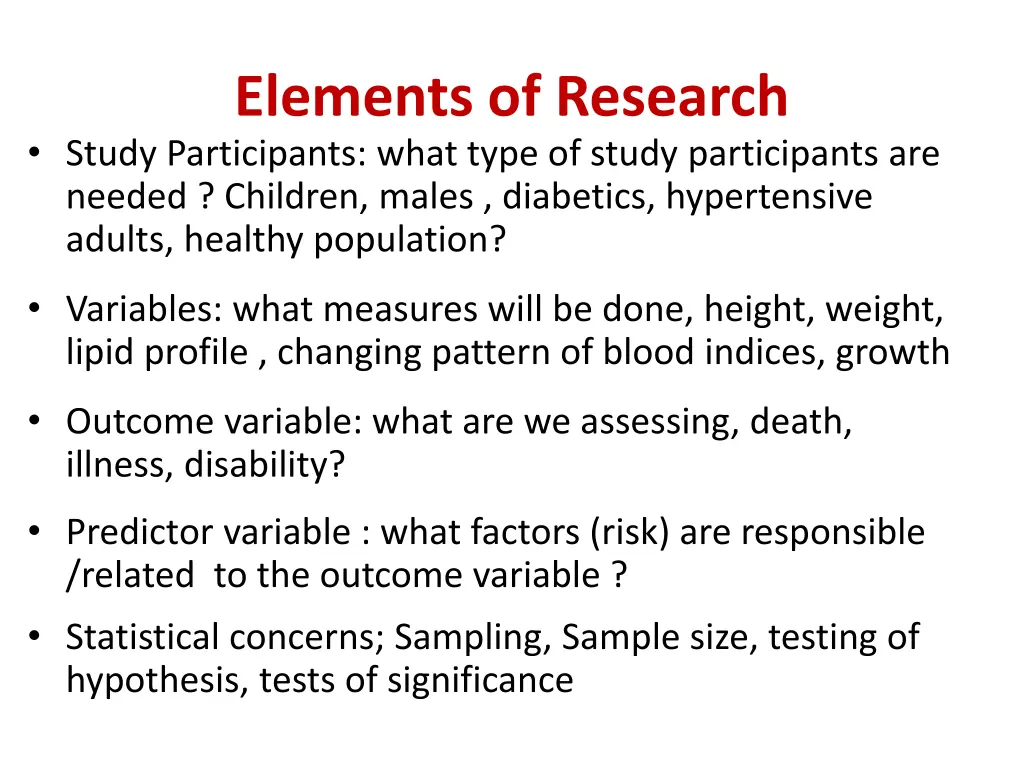 Elements of Research

• Study Participants: what type of study participants are needed ? Children, males , diabetics, hypertensive adults, healthy population?

• Variables: what measures will be done, height, weight, lipid profile , changing pattern of blood indices, growth

• Outcome variable: what are we assessing, death, illness, disability?

• Predictor variable : what factors (risk) are responsible /related to the outcome variable ?

• Statistical concerns; Sampling, Sample size, testing of hypothesis, tests of significance